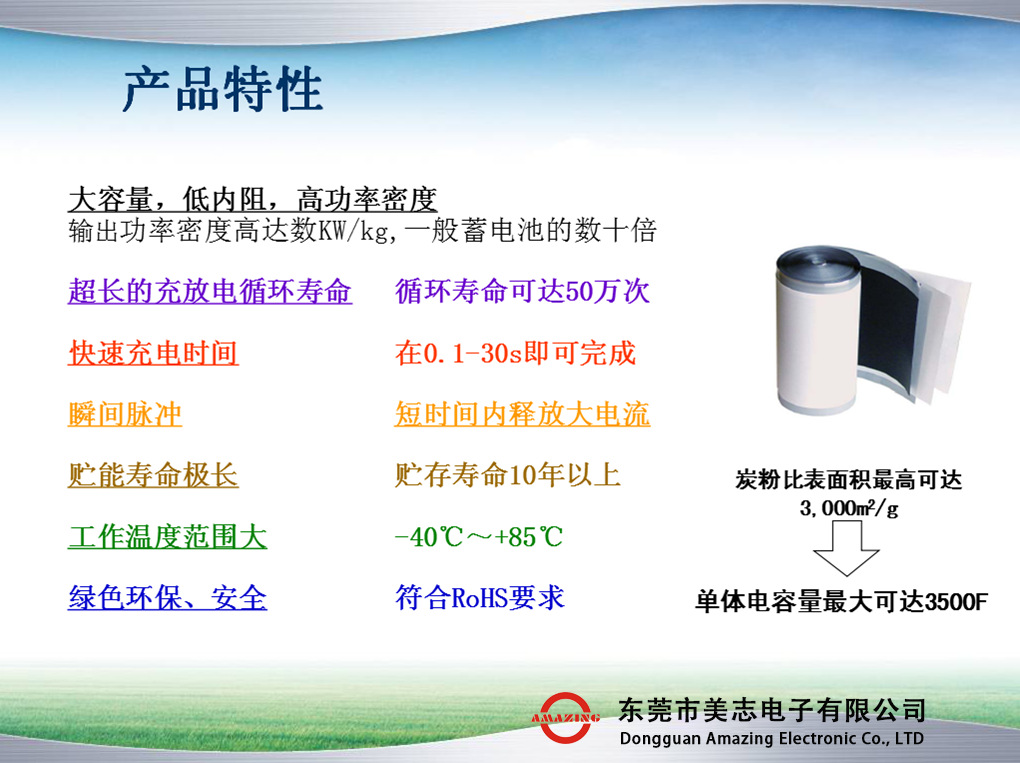 产品特性

大容量，低内阻，高功率密度
输出功率密度高达数KW/kg,一般蓄电池的数十倍

超长的充放电循环寿命　循环寿命可达50万次

快速充电时间　在0.1-30s即可完成

瞬间脉冲　短时间内释放大电流

贮能寿命极长　贮存寿命10年以上

工作温度范围大　-40℃～+85℃

绿色环保、安全　符合RoHS要求

炭粉比表面积最高可达 3,000㎡/g

单体电容量最大可达3500F

AMAZING

东莞市美志电子有限公司
Dongguan Amazing Electronic Co., LTD